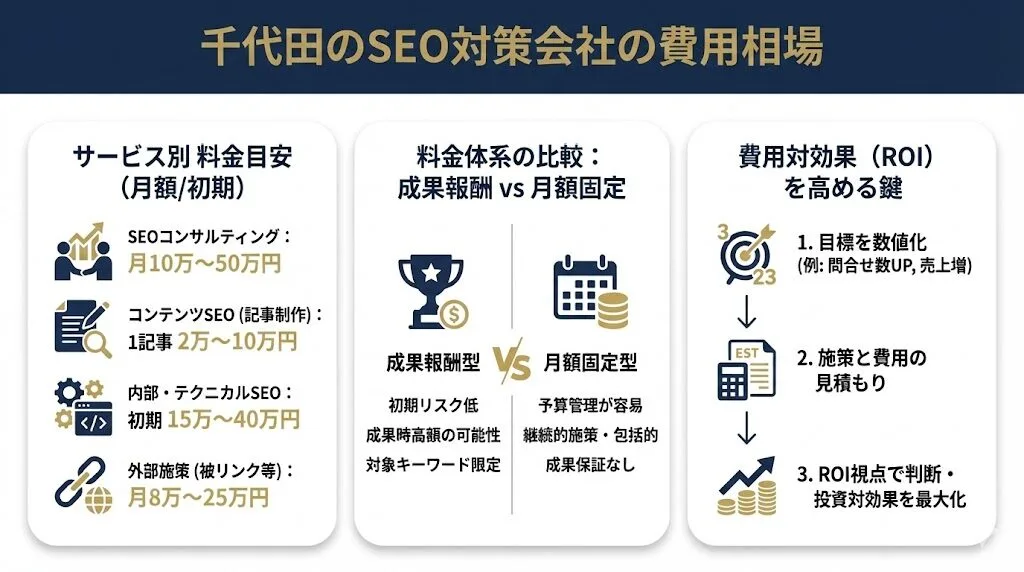 千代田のSEO対策会社の費用相場

サービス別 料金目安
(月額/初期)

SEOコンサルティング：
月10万〜50万円

コンテンツSEO (記事制作)：
1記事 2万〜10万円

内部・テクニカルSEO：
初期 15万〜40万円

外部施策 (被リンク等)：
月8万〜25万円

料金体系の比較：
成果報酬 vs 月額固定

成果報酬型

初期リスク低
成果時高額の可能性
対象キーワード限定

VS

月額固定型

予算管理が容易
継続的施策・包括的
成果保証なし

費用対効果（ROI）
を高める鍵

3
23

1. 目標を数値化
(例: 問合せ数UP, 売上増)

EST

2. 施策と費用の
見積もり

3. ROI視点で判断・
投資対効果を最大化